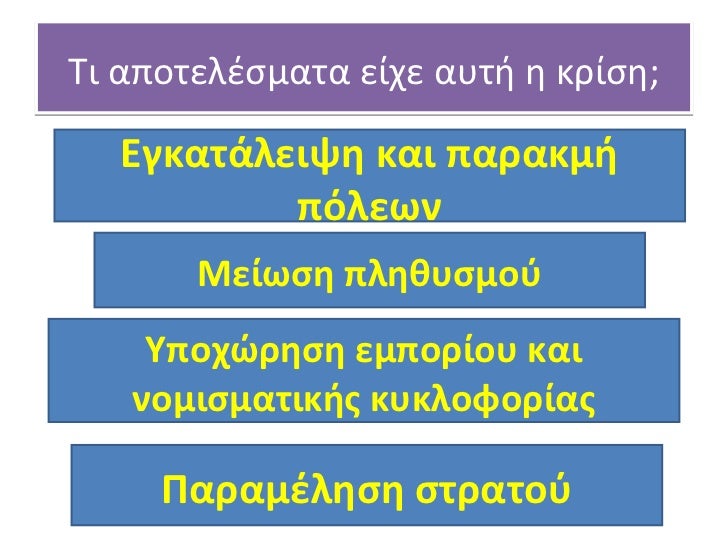 Τι αποτελέσματα είχε αυτή η κρίση;

Εγκατάλειψη και παρακμή πόλεων

Μείωση πληθυσμού

Υποχώρηση εμπορίου και νομισματικής κυκλοφορίας

Παραμέληση στρατού